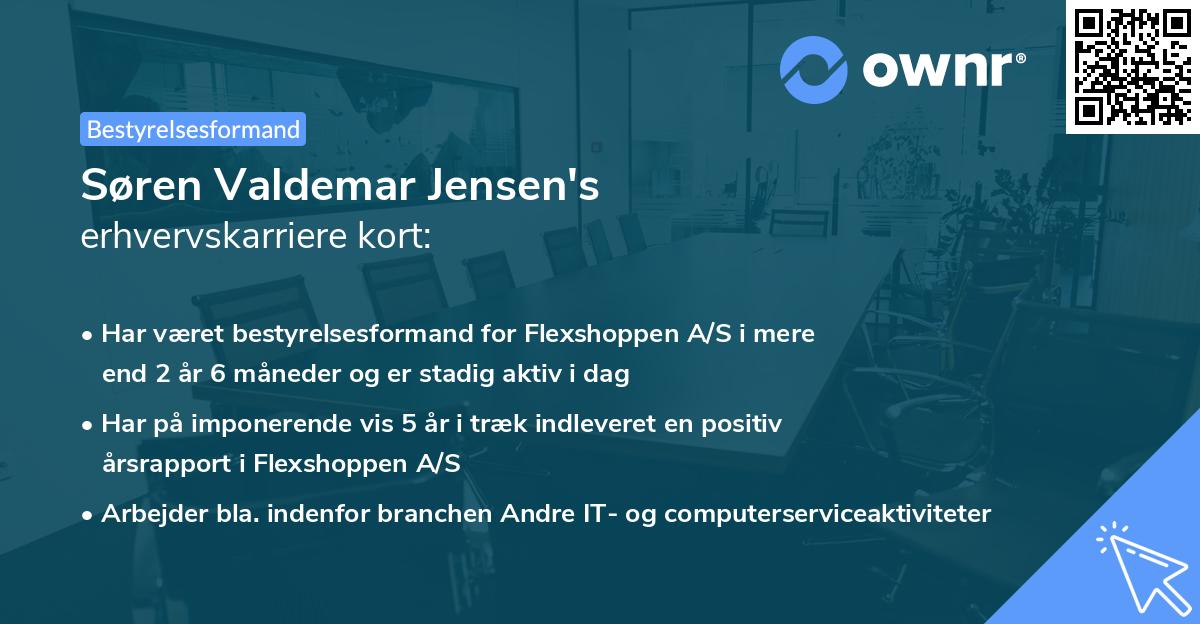 ownr®

Bestyrelsesformand

Søren Valdemar Jensen's
erhvervskarriere kort:

• Har været bestyrelsesformand for Flexshoppen A/S i mere end 2 år 6 måneder og er stadig aktiv i dag

• Har på imponerende vis 5 år i træk indleveret en positiv årsrapport i Flexshoppen A/S

• Arbejder bla. indenfor branchen Andre IT- og computerserviceaktiviteter